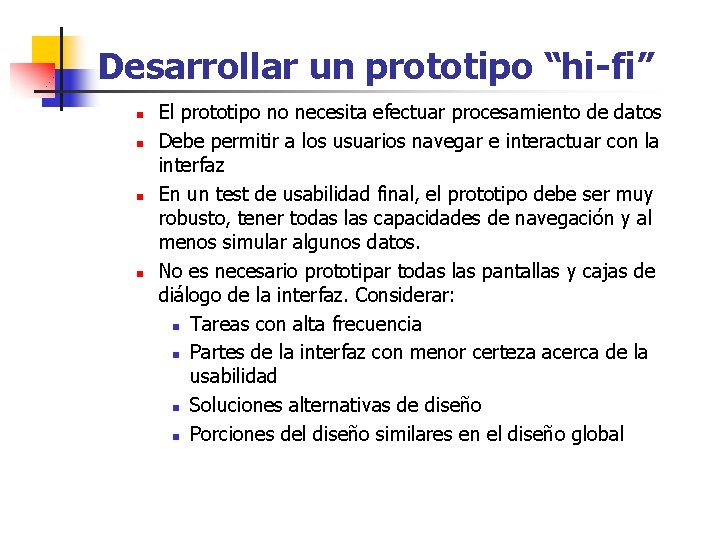 Desarrollar un prototipo “hi-fi”

- El prototipo no necesita efectuar procesamiento de datos
- Debe permitir a los usuarios navegar e interactuar con la interfaz
- En un test de usabilidad final, el prototipo debe ser muy robusto, tener todas las capacidades de navegación y al menos simular algunos datos.
- No es necesario prototipar todas las pantallas y cajas de diálogo de la interfaz. Considerar:
  - Tareas con alta frecuencia
  - Partes de la interfaz con menor certeza acerca de la usabilidad
  - Soluciones alternativas de diseño
  - Porciones del diseño similares en el diseño global